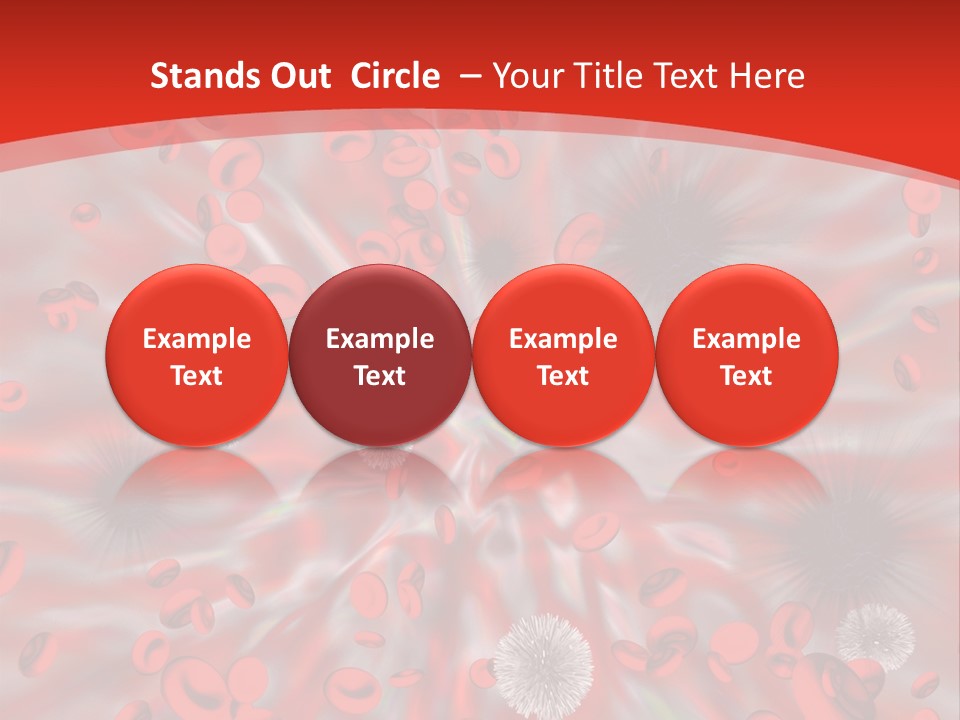 Stands Out Circle – Your Title Text Here

Example Text

Example Text

Example Text

Example Text